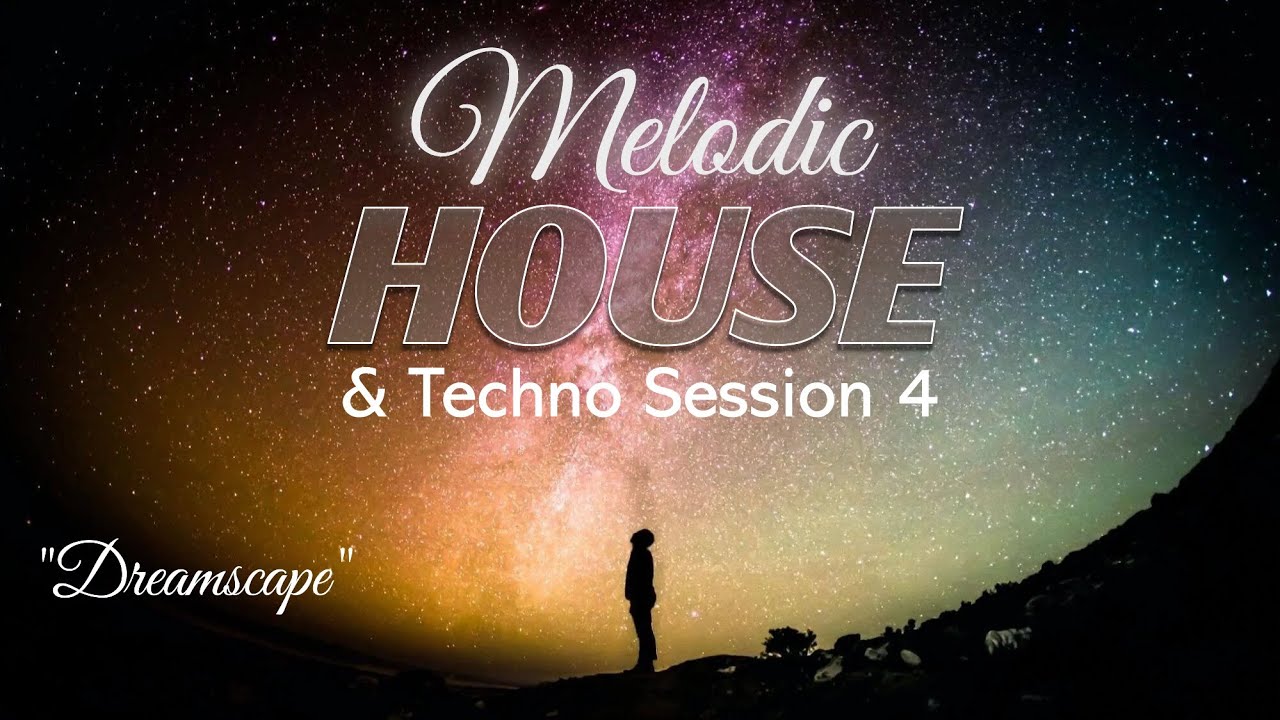 Melodic
HOUSE
& Techno Session 4

"Dreamscape"